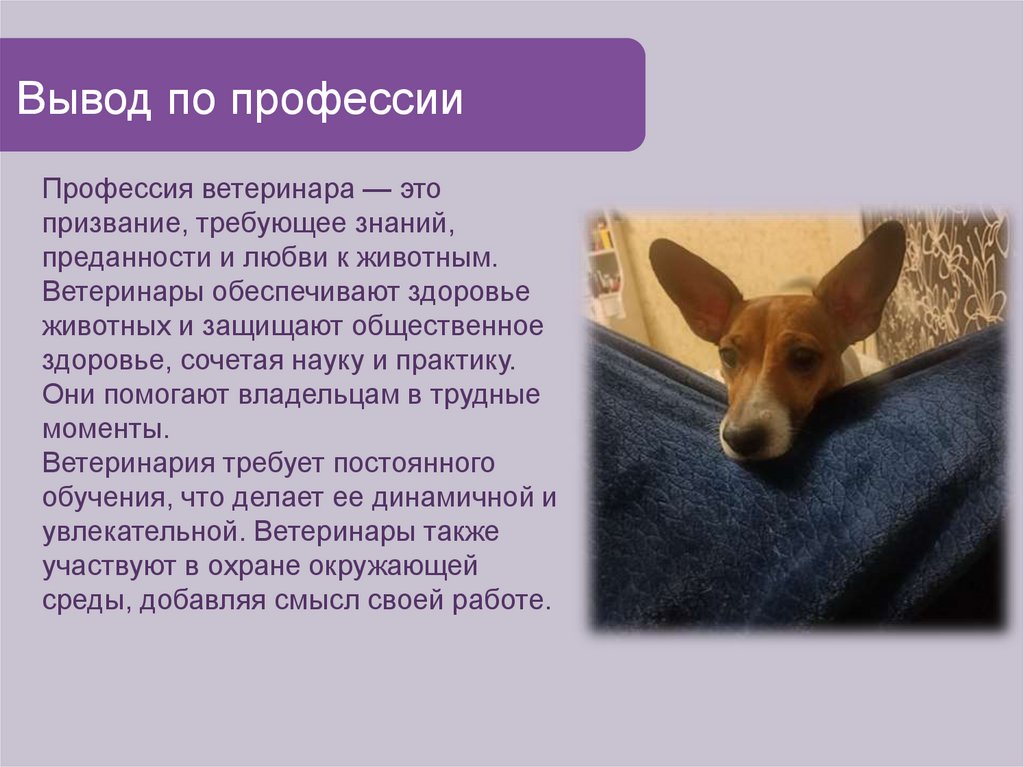 Вывод по профессии

Профессия ветеринара — это призвание, требующее знаний, преданности и любви к животным. Ветеринары обеспечивают здоровье животных и защищают общественное здоровье, сочетая науку и практику. Они помогают владельцам в трудные моменты.
Ветеринария требует постоянного обучения, что делает ее динамичной и увлекательной. Ветеринары также участвуют в охране окружающей среды, добавляя смысл своей работе.